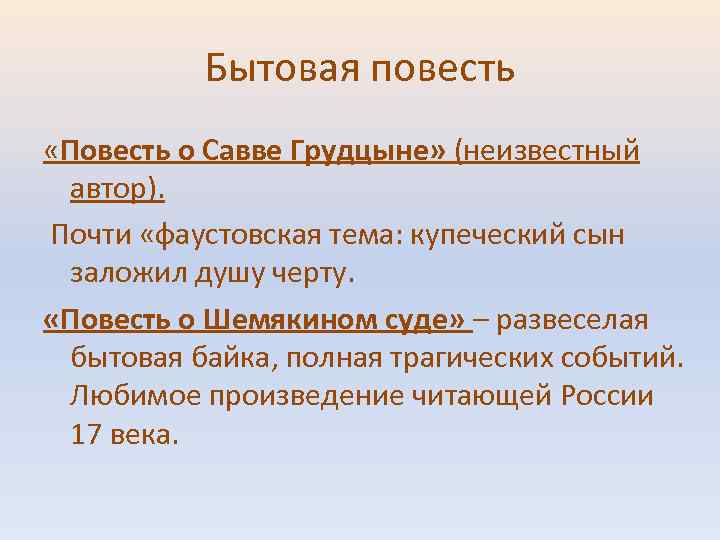 Бытовая повесть

«Повесть о Савве Грудцыне» (неизвестный автор).

Почти «фаустовская тема: купеческий сын заложил душу черту.

«Повесть о Шемякином суде» – развеселая бытовая байка, полная трагических событий. Любимое произведение читающей России 17 века.